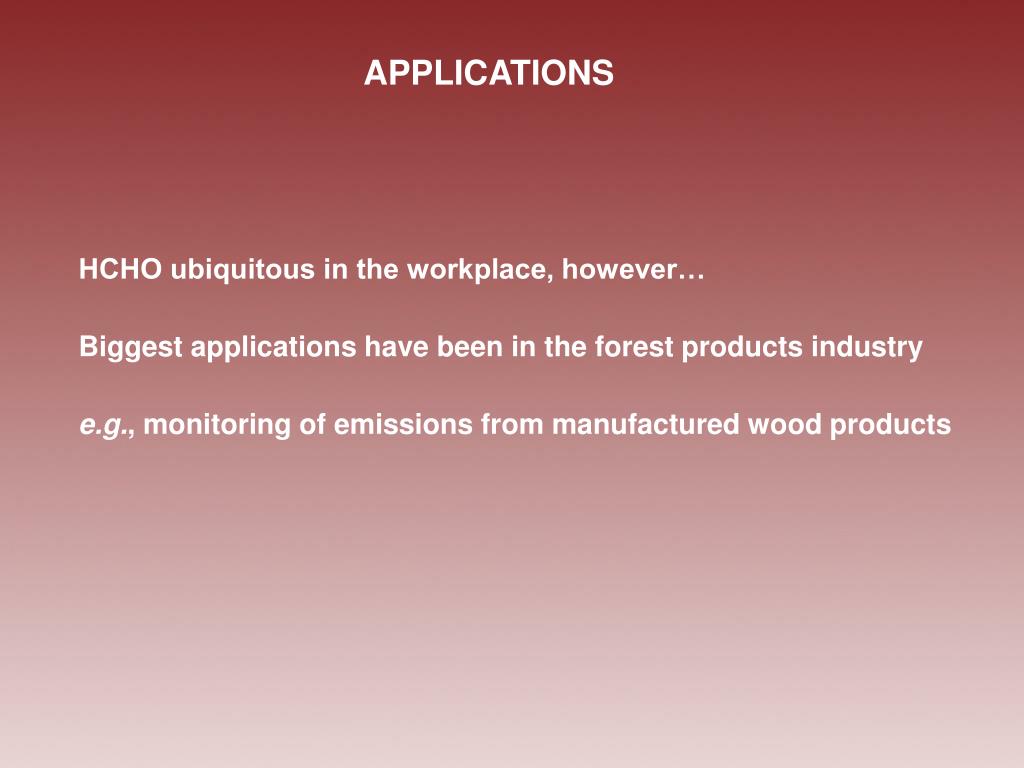 APPLICATIONS

HCHO ubiquitous in the workplace, however…

Biggest applications have been in the forest products industry

e.g., monitoring of emissions from manufactured wood products